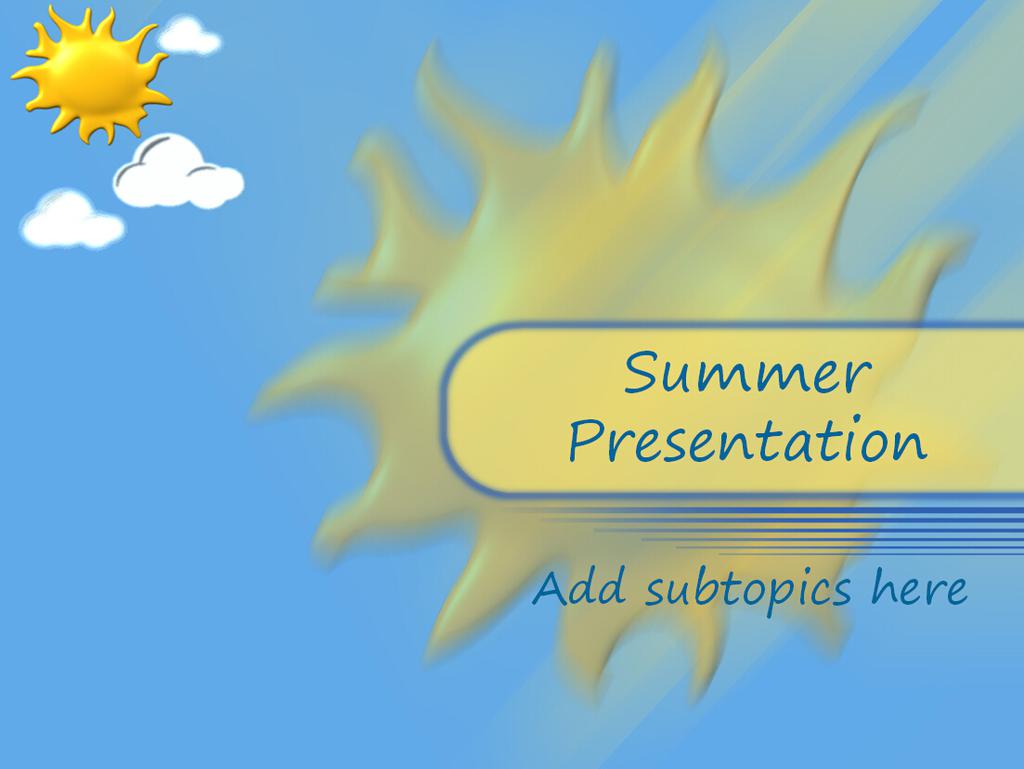 Summer Presentation

Add subtopics here